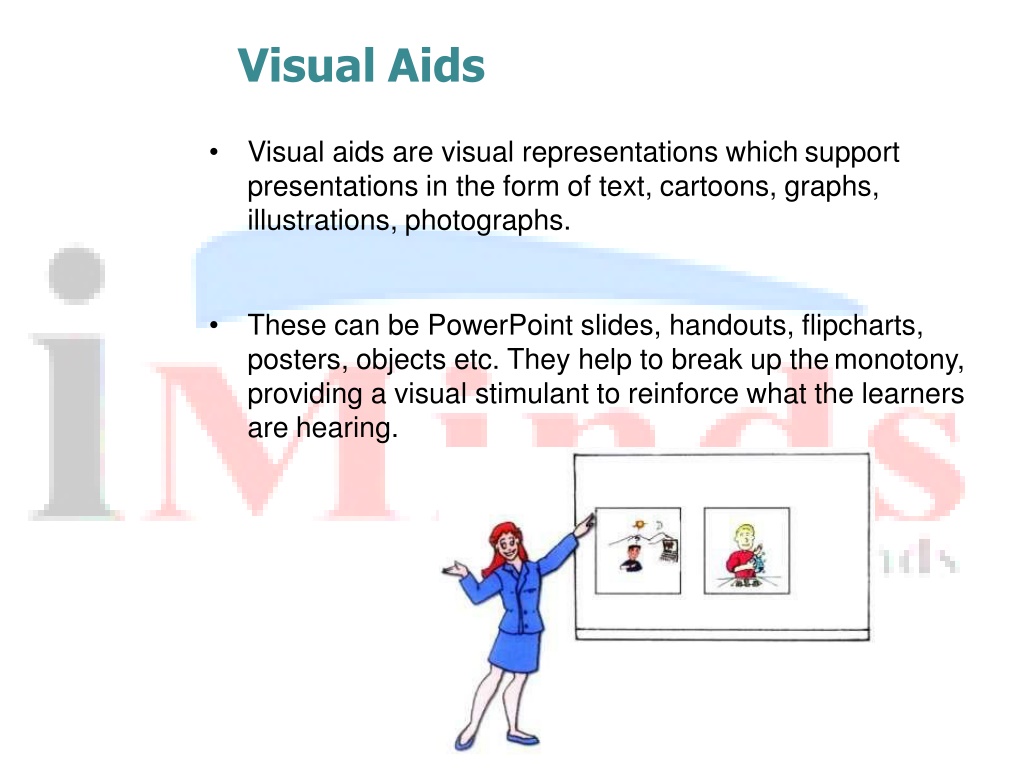 Visual Aids

• Visual aids are visual representations which support presentations in the form of text, cartoons, graphs, illustrations, photographs.

• These can be PowerPoint slides, handouts, flipcharts, posters, objects etc. They help to break up the monotony, providing a visual stimulant to reinforce what the learners are hearing.

iMinds